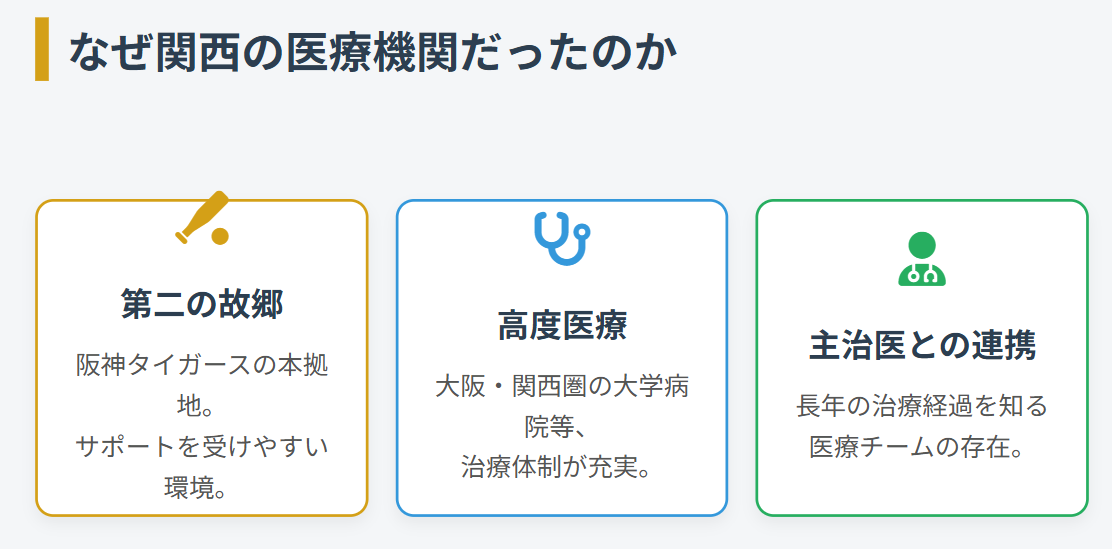 なぜ関西の医療機関だったのか

第二の故郷

阪神タイガースの本拠地。
サポートを受けやすい環境。

高度医療

大阪・関西圏の大学病院等、
治療体制が充実。

主治医との連携

長年の治療経過を知る医療チームの存在。